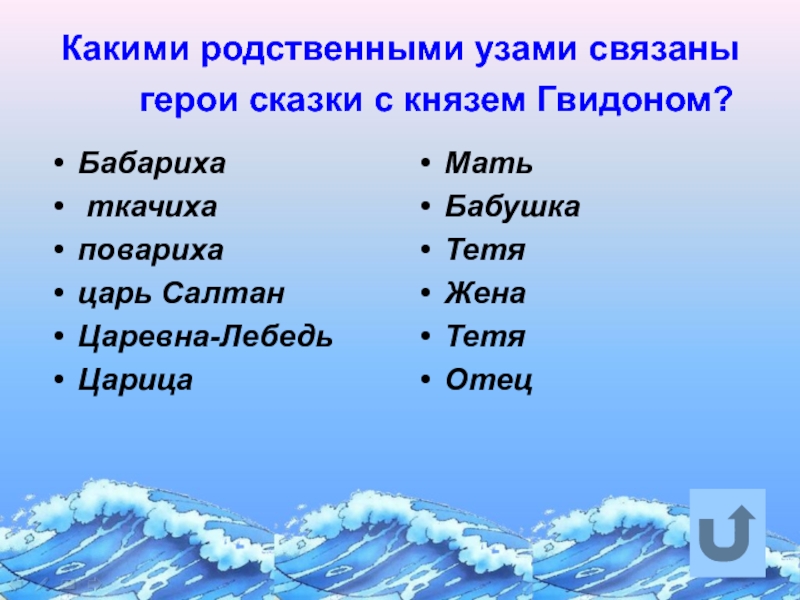 Какими родственными узами связаны герои сказки с князем Гвидоном?

• Бабариха
• ткачиха
• повариха
• царь Салтан
• Царевна-Лебедь
• Царица

• Мать
• Бабушка
• Тетя
• Жена
• Тетя
• Отец